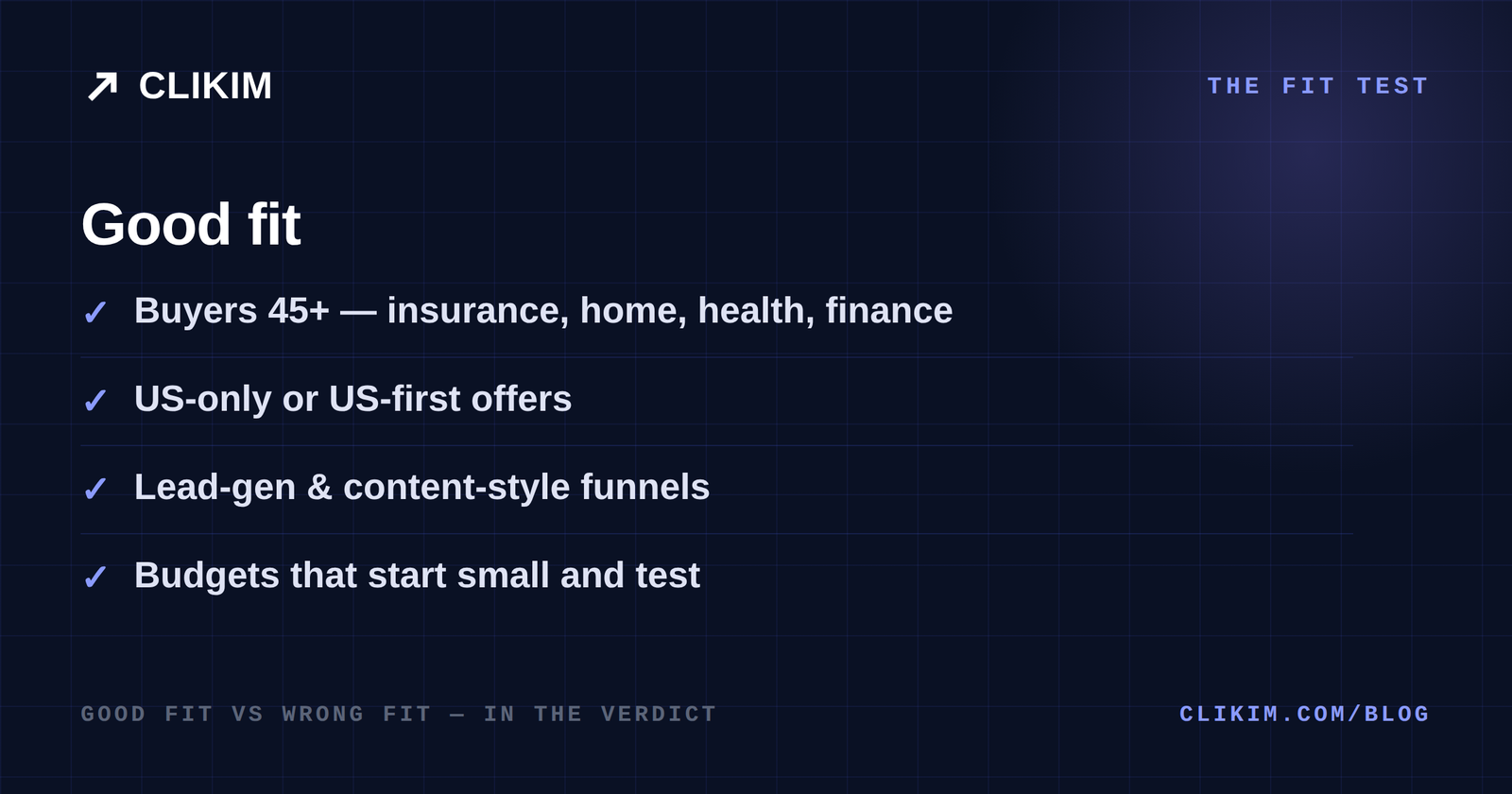 ↗ CLIKIM

THE FIT TEST

Good fit

✓ Buyers 45+ — insurance, home, health, finance

✓ US-only or US-first offers

✓ Lead-gen & content-style funnels

✓ Budgets that start small and test

GOOD FIT VS WRONG FIT — IN THE VERDICT

CLIKIM.COM/BLOG